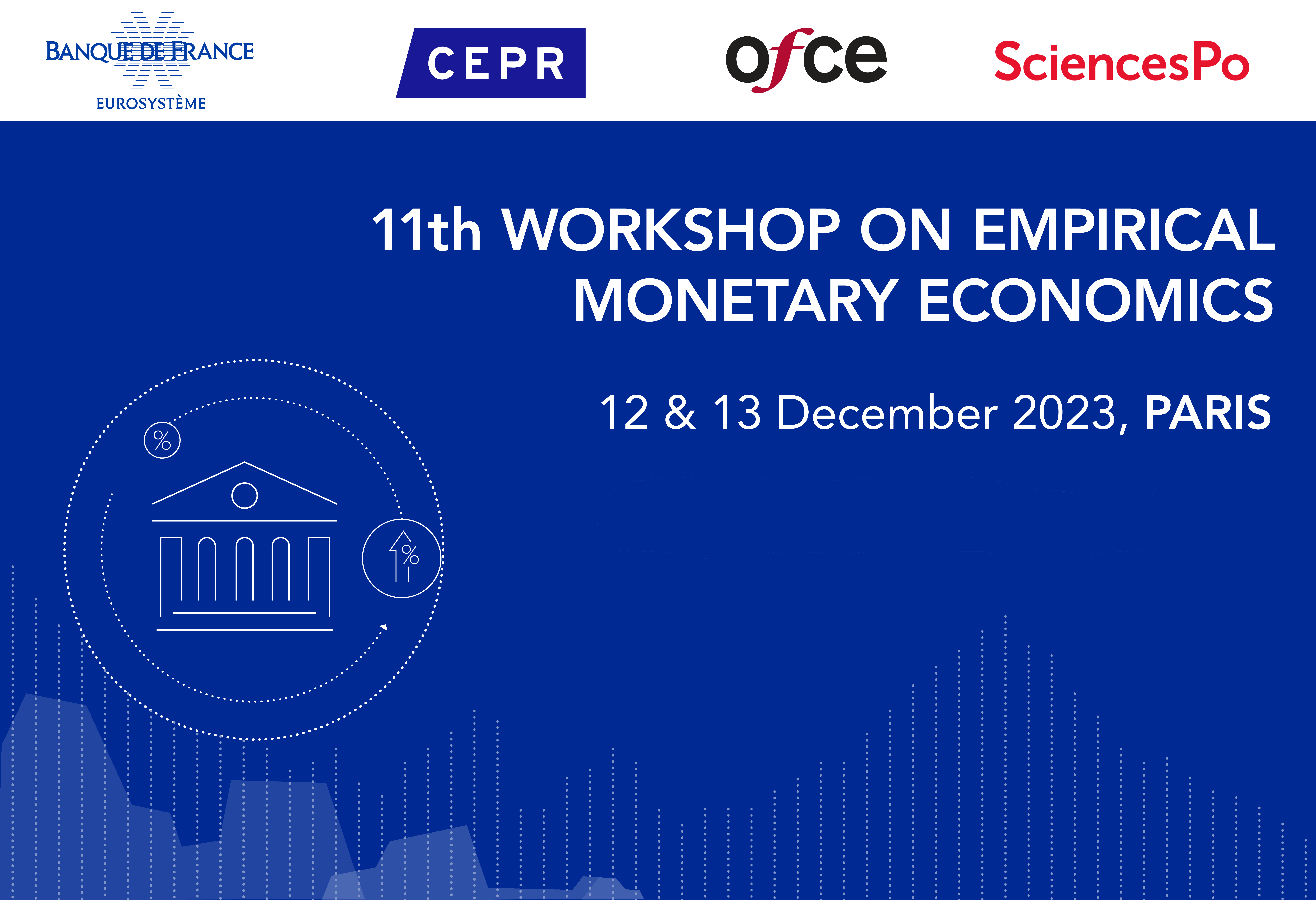 BANQUE DE FRANCE
EUROSYSTÈME

CEPR

ofce

SciencesPo

11th WORKSHOP ON EMPIRICAL MONETARY ECONOMICS

12 & 13 December 2023, PARIS

%

%